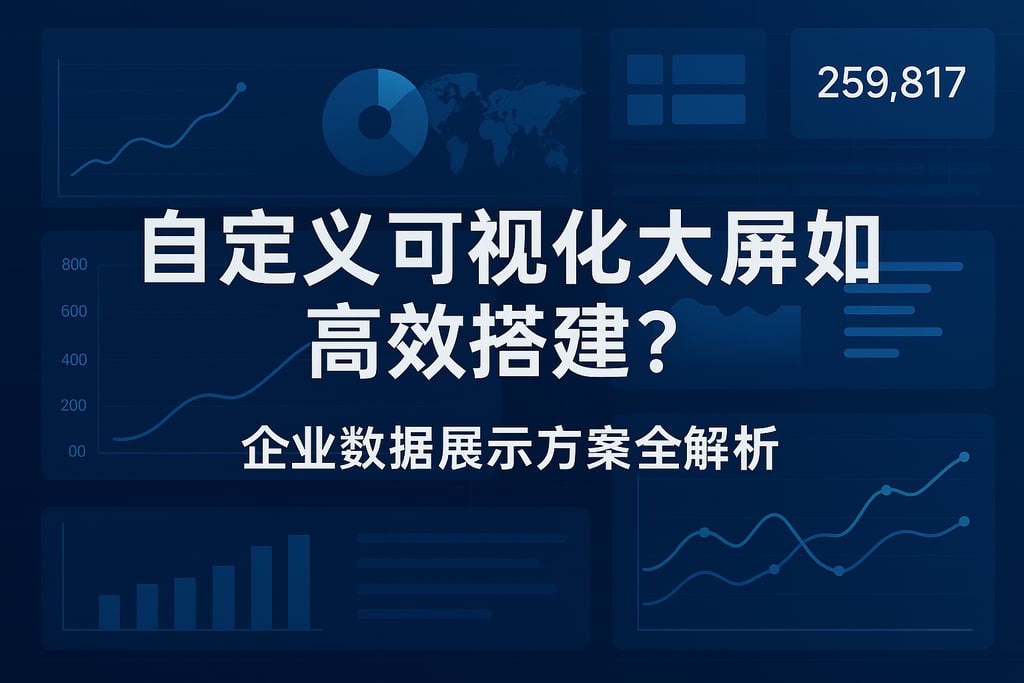 259,817

800
600
400
200
00

自定义可视化大屏如高效搭建?

企业数据展示方案全解析